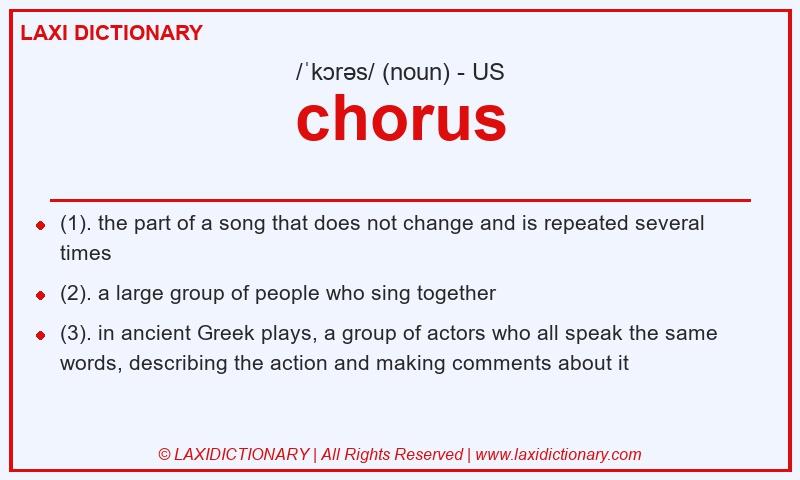 LAXI DICTIONARY

/ˈkɔrəs/ (noun) - US

chorus

- (1). the part of a song that does not change and is repeated several times
- (2). a large group of people who sing together
- (3). in ancient Greek plays, a group of actors who all speak the same words, describing the action and making comments about it

© LAXIDICTIONARY | All Rights Reserved | www.laxidictionary.com